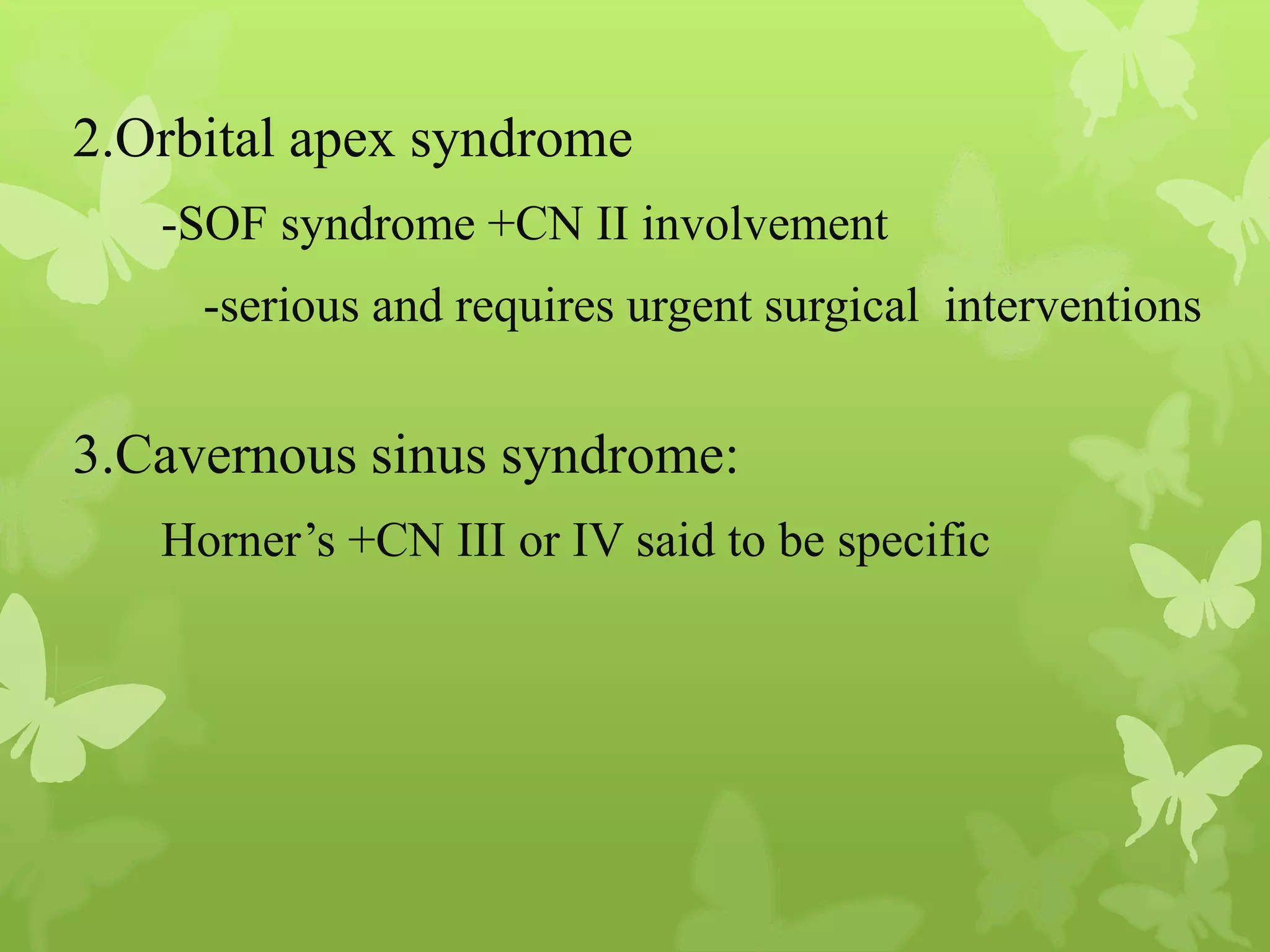 2.Orbital apex syndrome

-SOF syndrome +CN II involvement

-serious and requires urgent surgical interventions

3.Cavernous sinus syndrome:

Horner’s +CN III or IV said to be specific